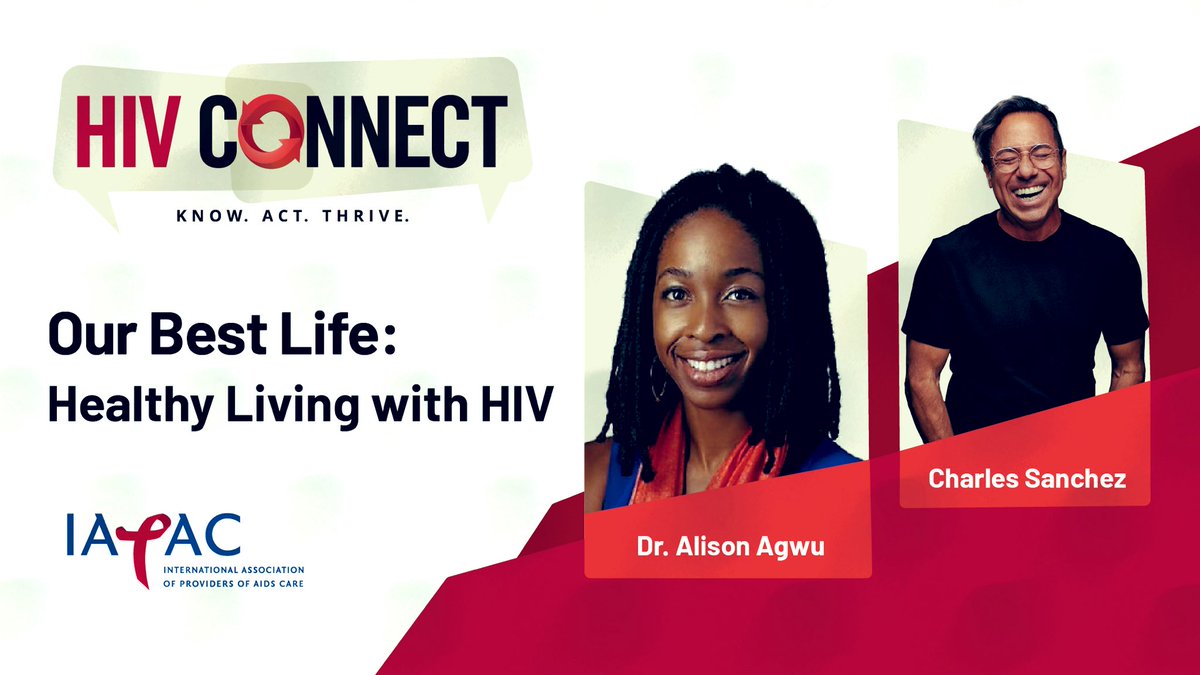 HIV CONNECT
KNOW. ACT. THRIVE.

Our Best Life:
Healthy Living with HIV

IAPAC
INTERNATIONAL ASSOCIATION OF PROVIDERS OF AIDS CARE

Dr. Alison Agwu

Charles Sanchez